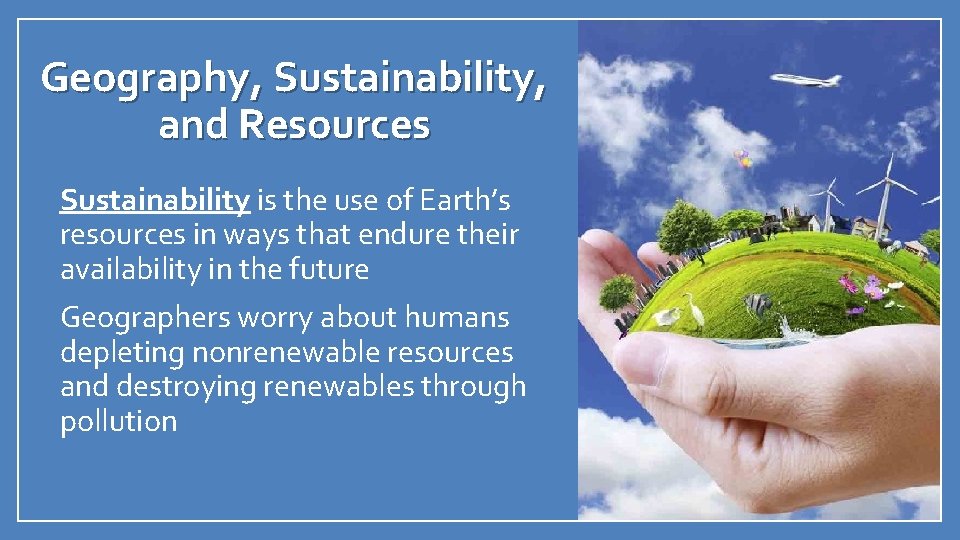 Geography, Sustainability, and Resources

Sustainability is the use of Earth's resources in ways that endure their availability in the future

Geographers worry about humans depleting nonrenewable resources and destroying renewables through pollution